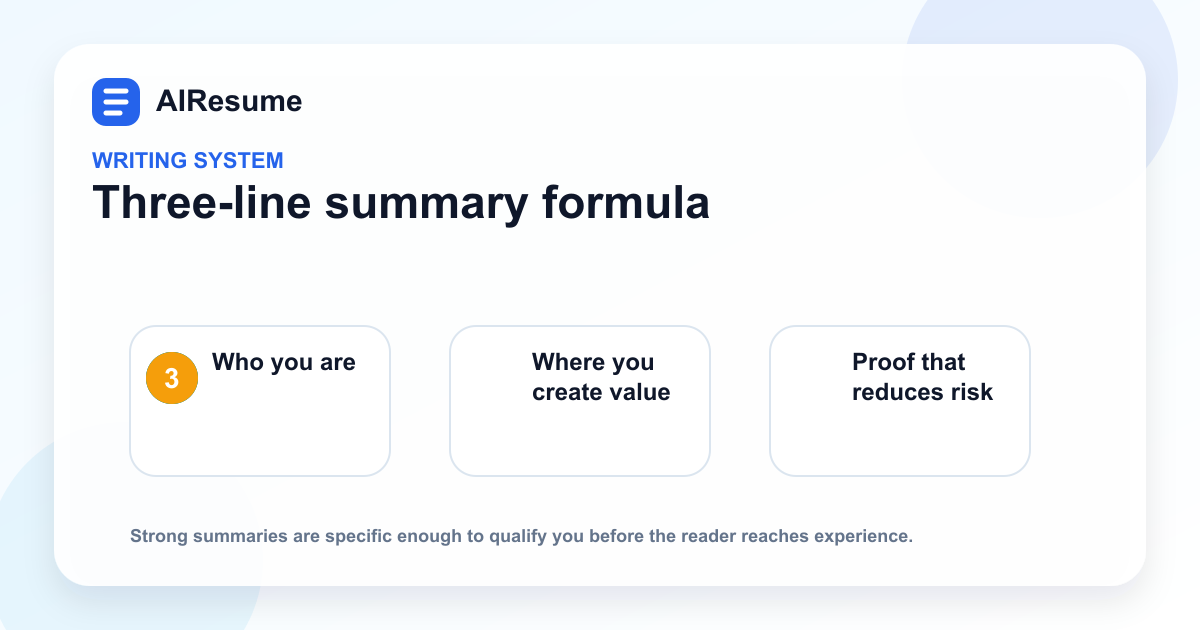 AIResume

WRITING SYSTEM

Three-line summary formula

3 Who you are

Where you create value

Proof that reduces risk

Strong summaries are specific enough to qualify you before the reader reaches experience.